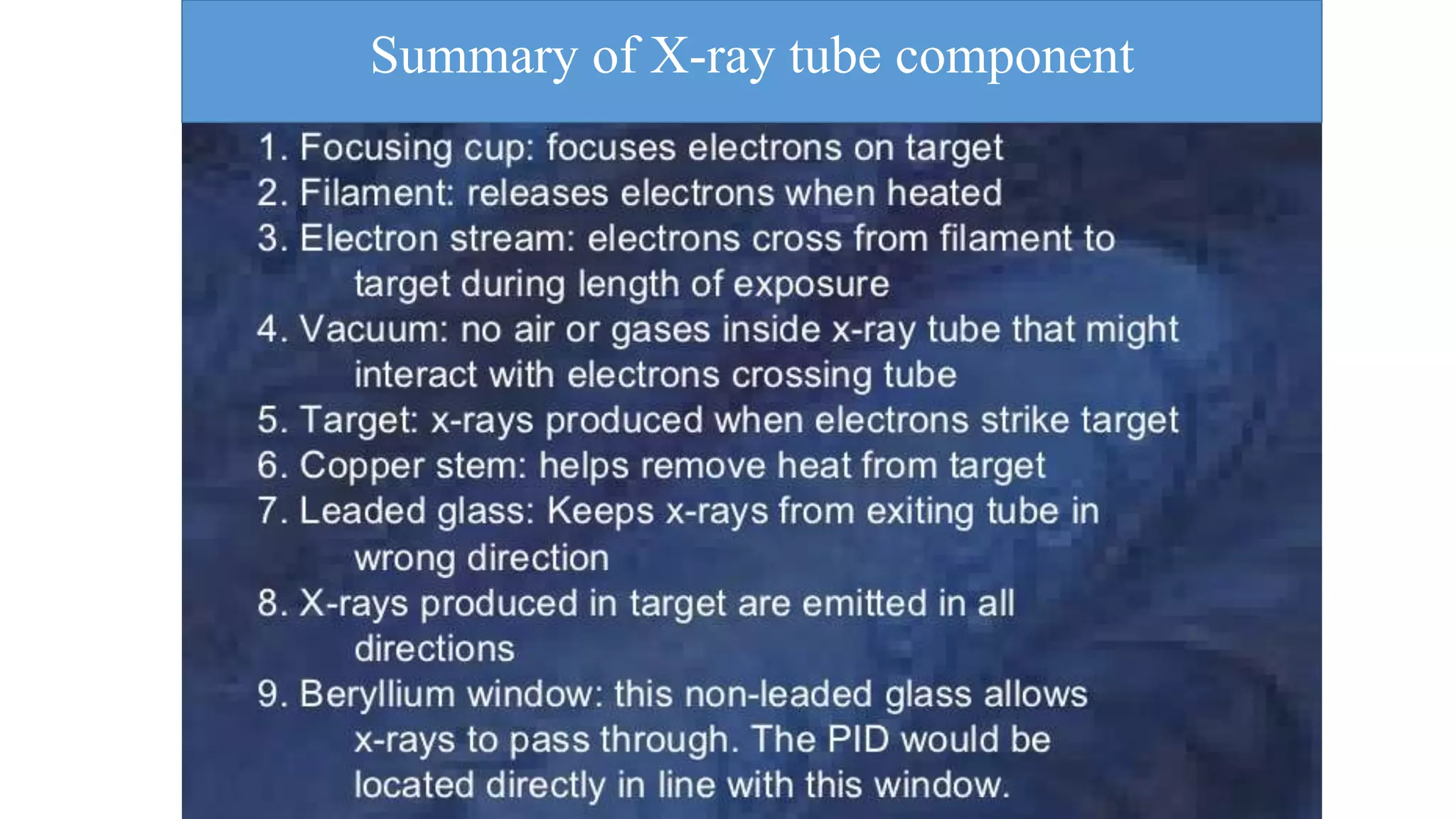 Summary of X-ray tube component

1. Focusing cup: focuses electrons on target
2. Filament: releases electrons when heated
3. Electron stream: electrons cross from filament to target during length of exposure
4. Vacuum: no air or gases inside x-ray tube that might interact with electrons crossing tube
5. Target: x-rays produced when electrons strike target
6. Copper stem: helps remove heat from target
7. Leaded glass: Keeps x-rays from exiting tube in wrong direction
8. X-rays produced in target are emitted in all directions
9. Beryllium window: this non-leaded glass allows x-rays to pass through. The PID would be located directly in line with this window.